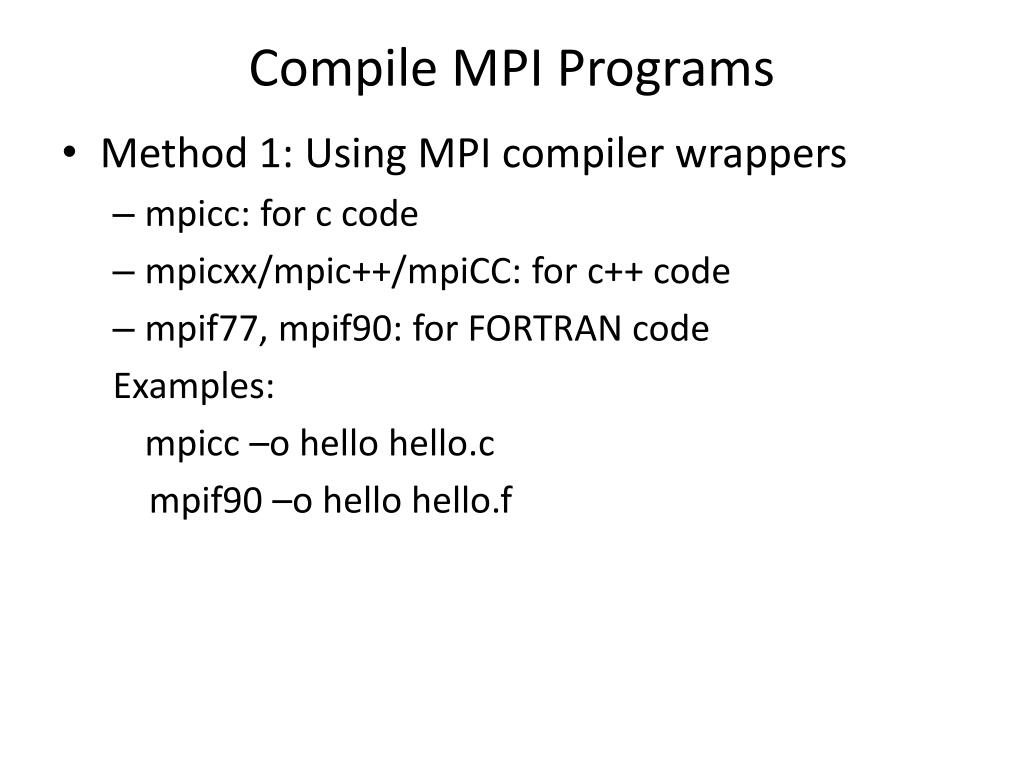 Compile MPI Programs

• Method 1: Using MPI compiler wrappers

– mpicc: for c code

– mpicxx/mpic++/mpiCC: for c++ code

– mpif77, mpif90: for FORTRAN code

Examples:

mpicc –o hello hello.c

mpif90 –o hello hello.f